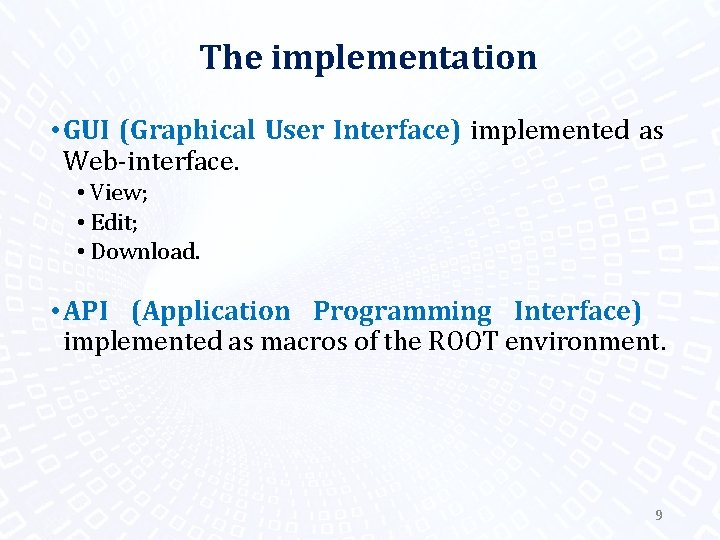 The implementation

• GUI (Graphical User Interface) implemented as Web-interface.

• View;
• Edit;
• Download.

• API (Application Programming Interface) implemented as macros of the ROOT environment.

9